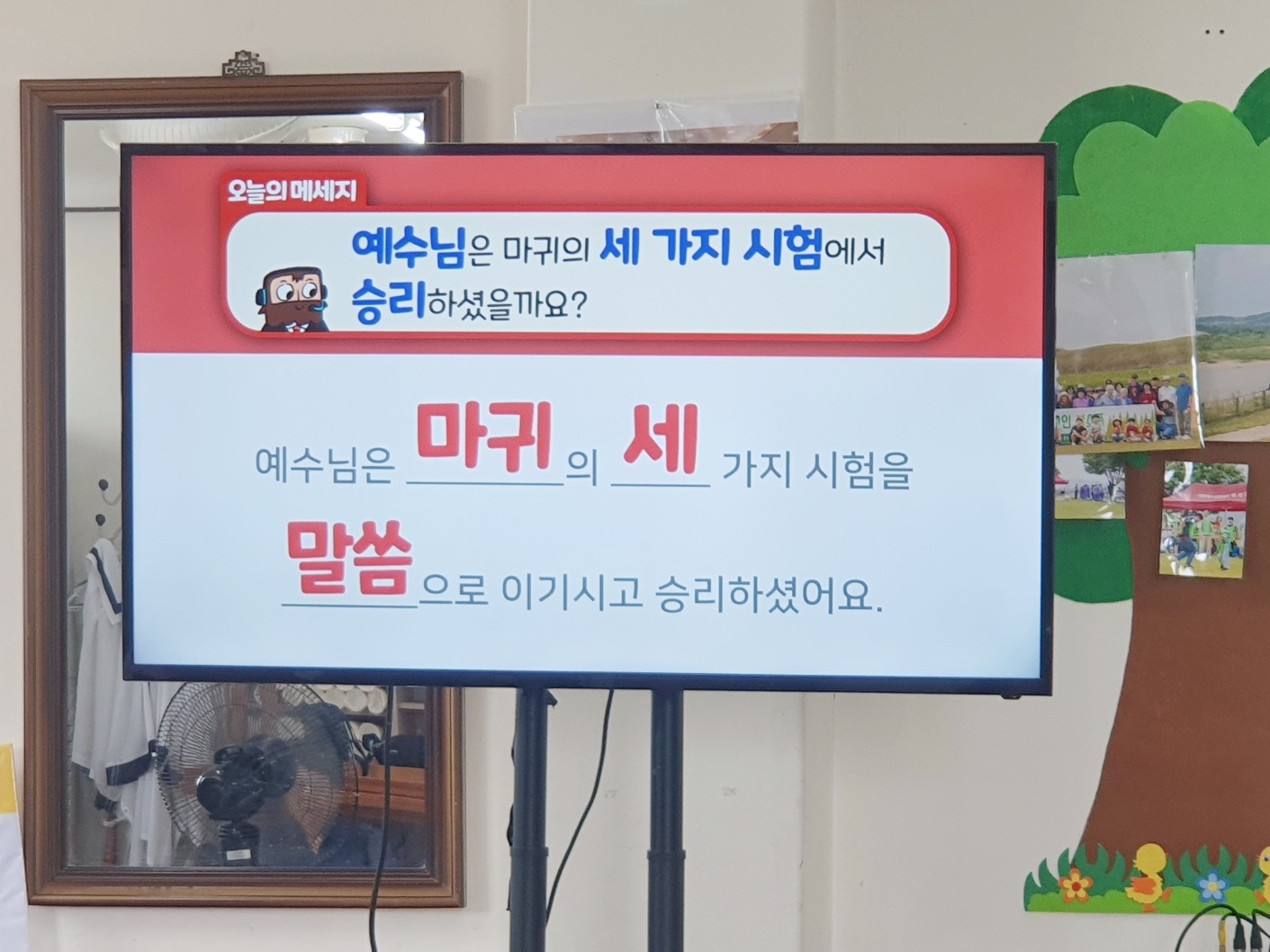 오늘의 메세지

예수님은 마귀의 세 가지 시험에서 승리하셨을까요?

예수님은 마귀의 세 가지 시험을 말씀으로 이기시고 승리하셨어요.